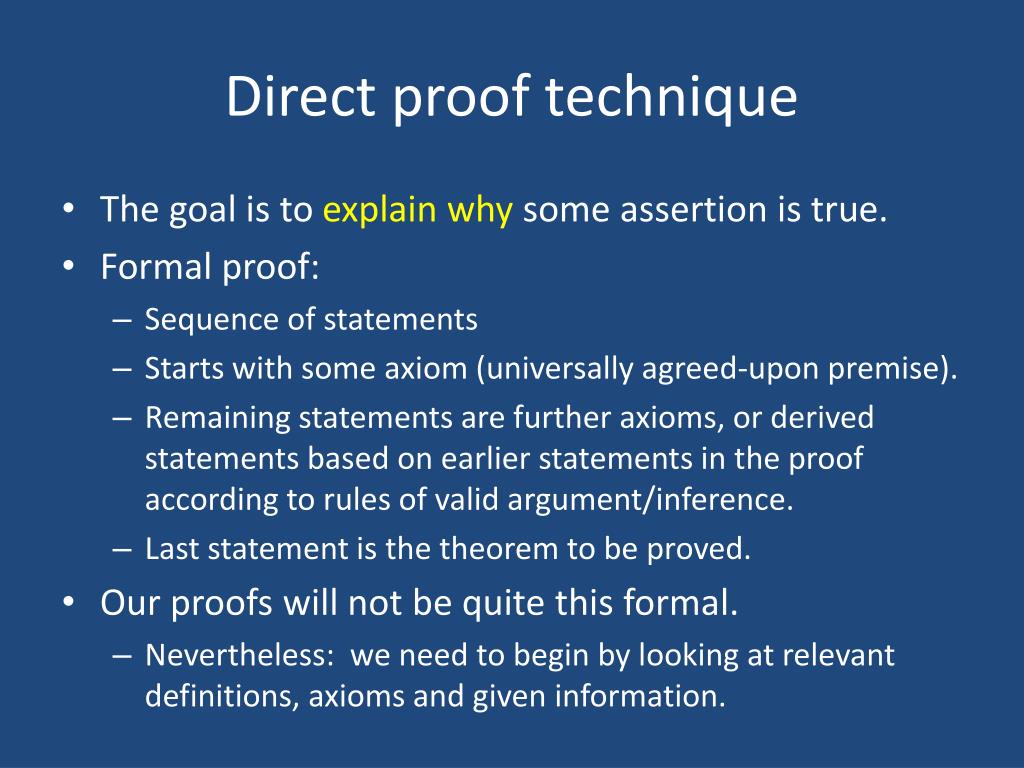 Direct proof technique

• The goal is to explain why some assertion is true.
• Formal proof:
  – Sequence of statements
  – Starts with some axiom (universally agreed-upon premise).
  – Remaining statements are further axioms, or derived statements based on earlier statements in the proof according to rules of valid argument/inference.
  – Last statement is the theorem to be proved.
• Our proofs will not be quite this formal.
  – Nevertheless: we need to begin by looking at relevant definitions, axioms and given information.